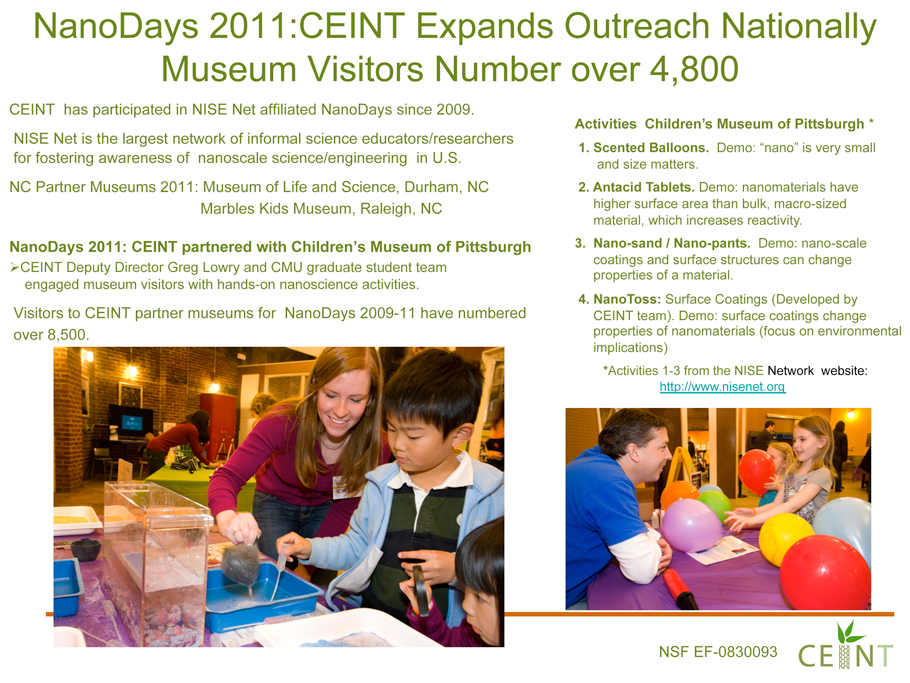 NanoDays 2011:CEINT Expands Outreach Nationally
Museum Visitors Number over 4,800

CEINT has participated in NISE Net affiliated NanoDays since 2009.

NISE Net is the largest network of informal science educators/researchers for fostering awareness of nanoscale science/engineering in U.S.

NC Partner Museums 2011: Museum of Life and Science, Durham, NC
Marbles Kids Museum, Raleigh, NC

NanoDays 2011: CEINT partnered with Children's Museum of Pittsburgh
➢CEINT Deputy Director Greg Lowry and CMU graduate student team engaged museum visitors with hands-on nanoscience activities.

Visitors to CEINT partner museums for NanoDays 2009-11 have numbered over 8,500.

Activities Children's Museum of Pittsburgh *

1. Scented Balloons. Demo: "nano" is very small and size matters.

2. Antacid Tablets. Demo: nanomaterials have higher surface area than bulk, macro-sized material, which increases reactivity.

3. Nano-sand / Nano-pants. Demo: nano-scale coatings and surface structures can change properties of a material.

4. NanoToss: Surface Coatings (Developed by CEINT team). Demo: surface coatings change properties of nanomaterials (focus on environmental implications)

*Activities 1-3 from the NISE Network website:
http://www.nisenet.org

NSF EF-0830093

CEINT